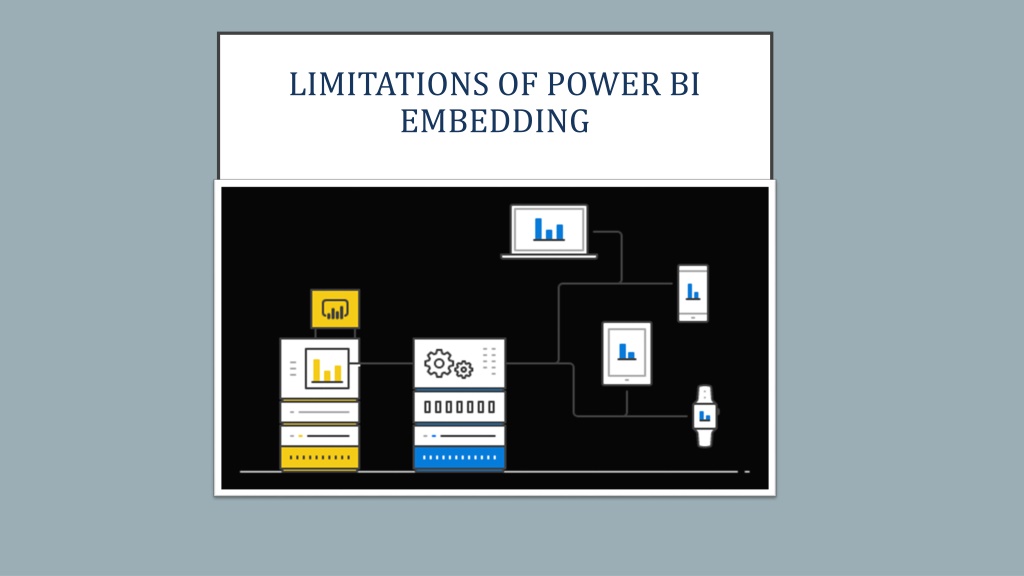 LIMITATIONS OF POWER BI EMBEDDING